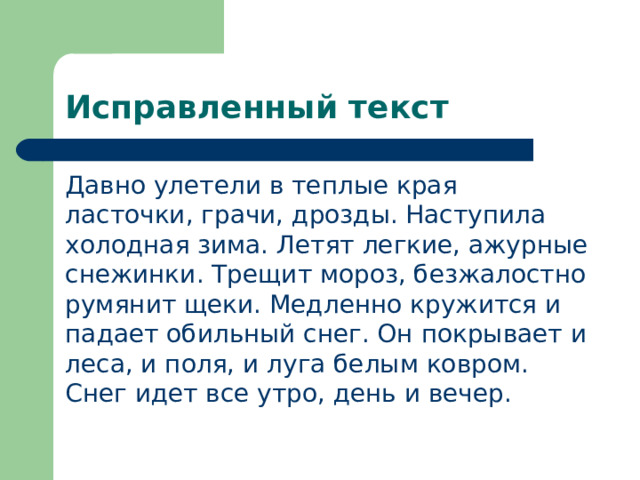 Исправленный текст

Давно улетели в теплые края ласточки, грачи, дрозды. Наступила холодная зима. Летят легкие, ажурные снежинки. Трещит мороз, безжалостно румянит щеки. Медленно кружится и падает обильный снег. Он покрывает и леса, и поля, и луга белым ковром. Снег идет все утро, день и вечер.